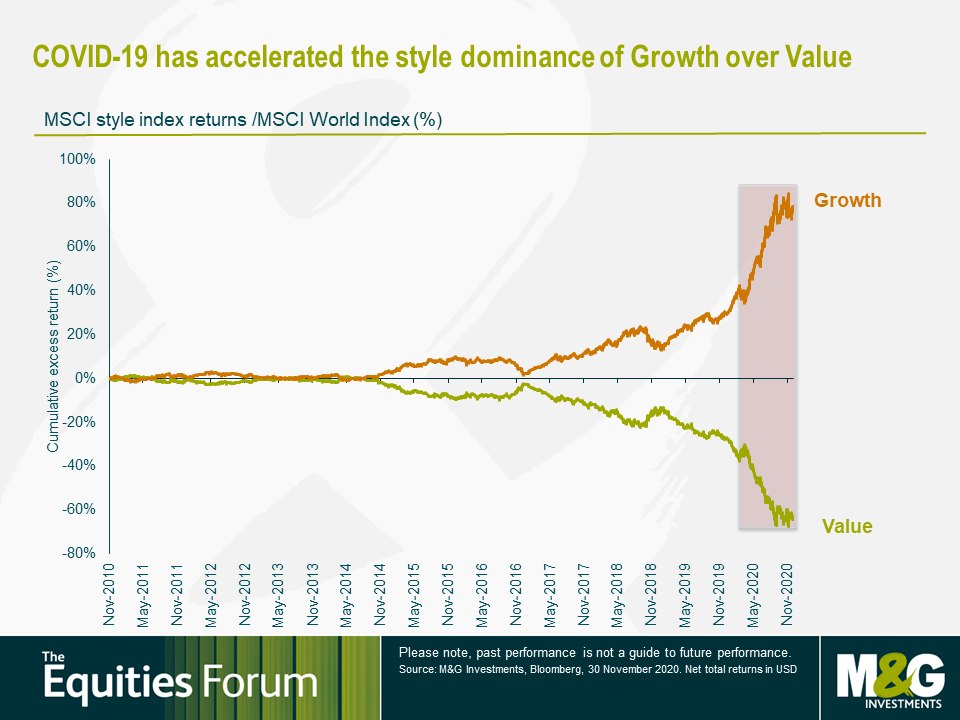 COVID-19 has accelerated the style dominance of Growth over Value

MSCI style index returns /MSCI World Index (%)

100%
80%
60%
40%
20%
0%
-20%
-40%
-60%
-80%

Cumulative excess return (%)

Growth

Value

Nov-2010
May-2011
Nov-2011
May-2012
Nov-2012
May-2013
Nov-2013
May-2014
Nov-2014
May-2015
Nov-2015
May-2016
Nov-2016
May-2017
Nov-2017
May-2018
Nov-2018
May-2019
Nov-2019
May-2020
Nov-2020

The Equities Forum

Please note, past performance is not a guide to future performance.
Source: M&G Investments, Bloomberg, 30 November 2020. Net total returns in USD

M&G INVESTMENTS